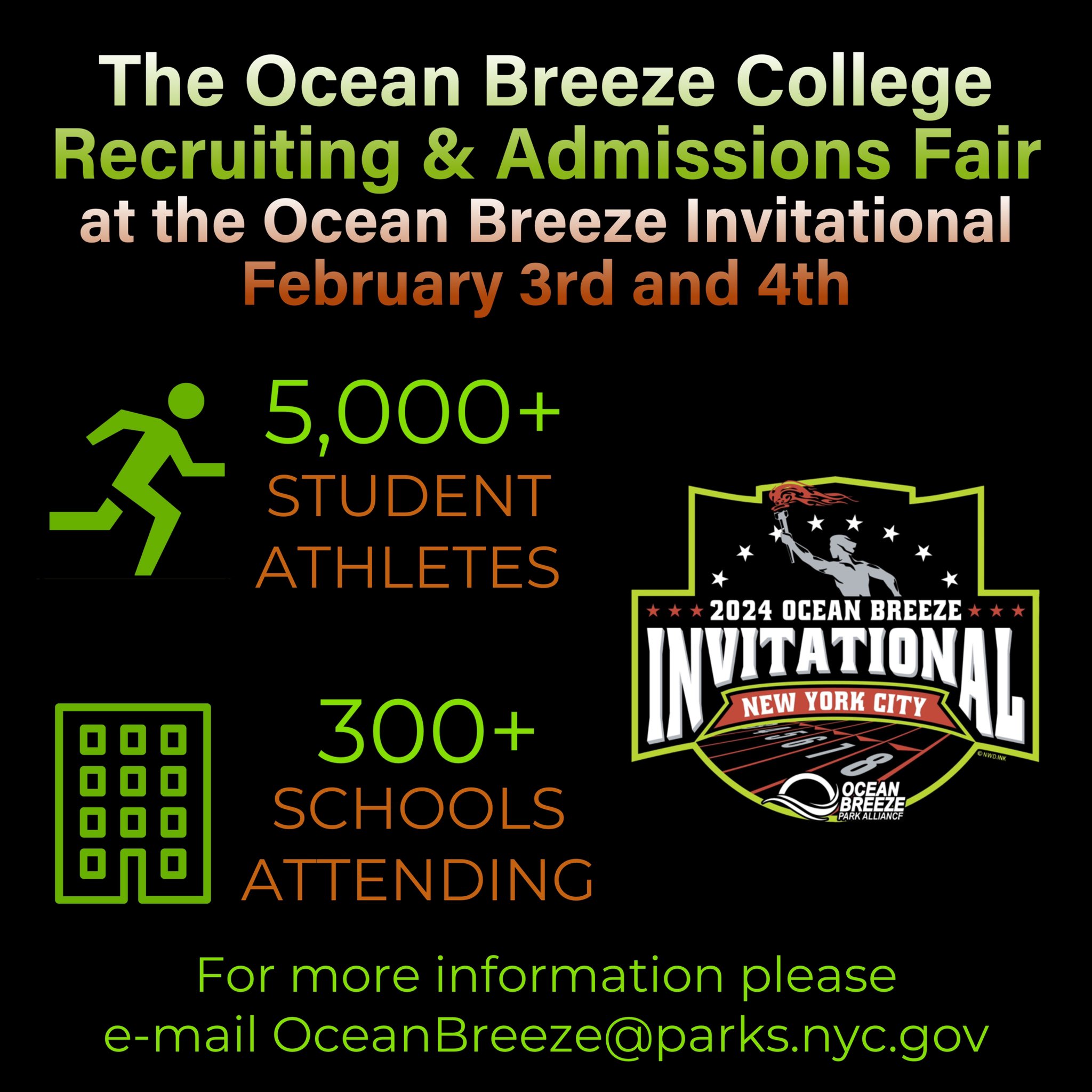 The Ocean Breeze College
Recruiting & Admissions Fair
at the Ocean Breeze Invitational
February 3rd and 4th

5,000+
STUDENT
ATHLETES

300+
SCHOOLS
ATTENDING

2024 OCEAN BREEZE
INVITATIONAL
NEW YORK CITY
4 5 6 7 8
©NWD.INK
OCEAN
BREEZE
PARK ALLIANCE

For more information please e-mail OceanBreeze@parks.nyc.gov